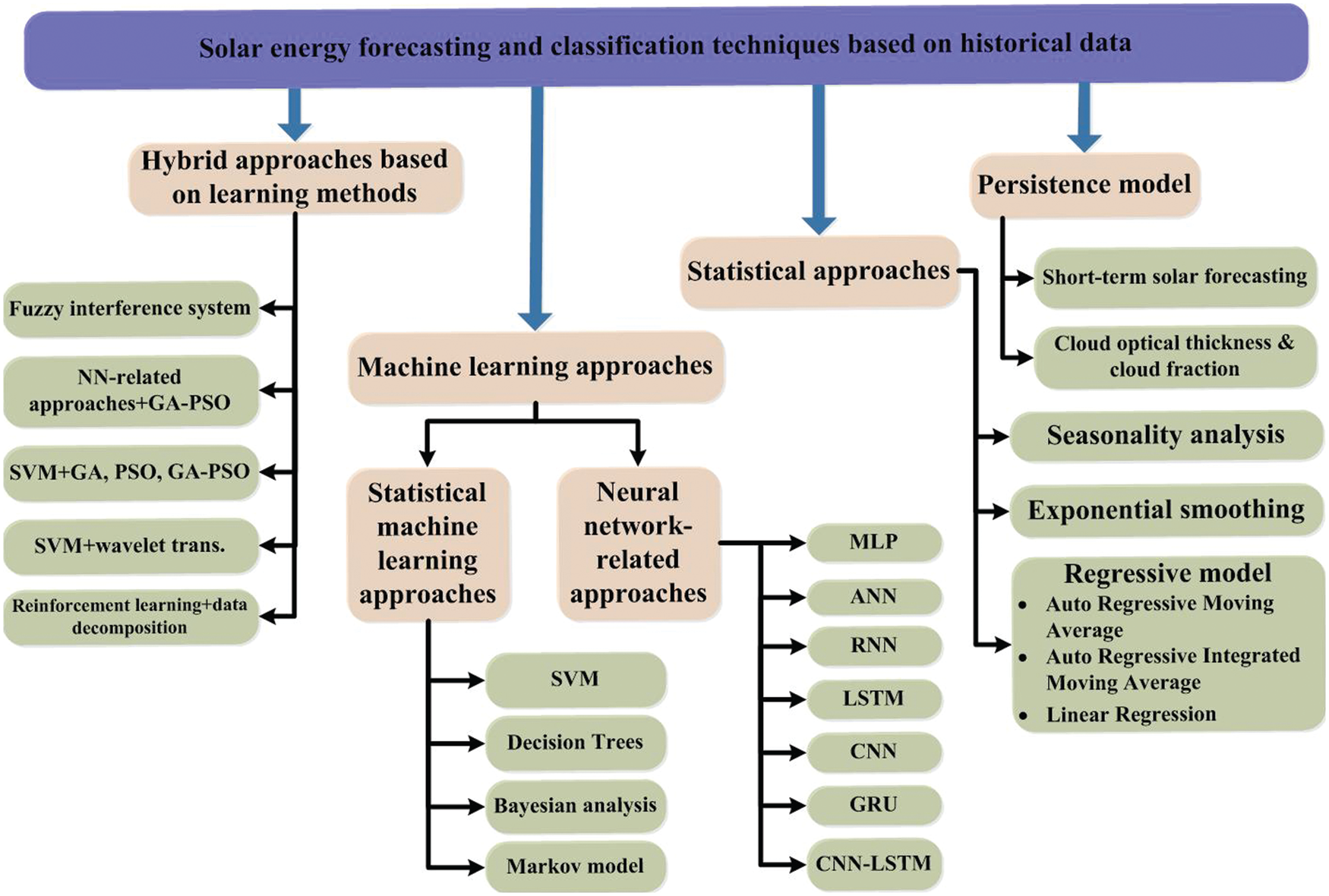 Solar energy forecasting and classification techniques based on historical data

Hybrid approaches based on learning methods

Fuzzy interference system

NN-related approaches+GA-PSO

SVM+GA, PSO, GA-PSO

SVM+wavelet trans.

Reinforcement learning+data decomposition

Machine learning approaches

Statistical machine learning approaches

SVM

Decision Trees

Bayesian analysis

Markov model

Neural network-related approaches

MLP

ANN

RNN

LSTM

CNN

GRU

CNN-LSTM

Statistical approaches

Seasonality analysis

Exponential smoothing

Regressive model
• Auto Regressive Moving Average
• Auto Regressive Integrated Moving Average
• Linear Regression

Persistence model

Short-term solar forecasting

Cloud optical thickness & cloud fraction